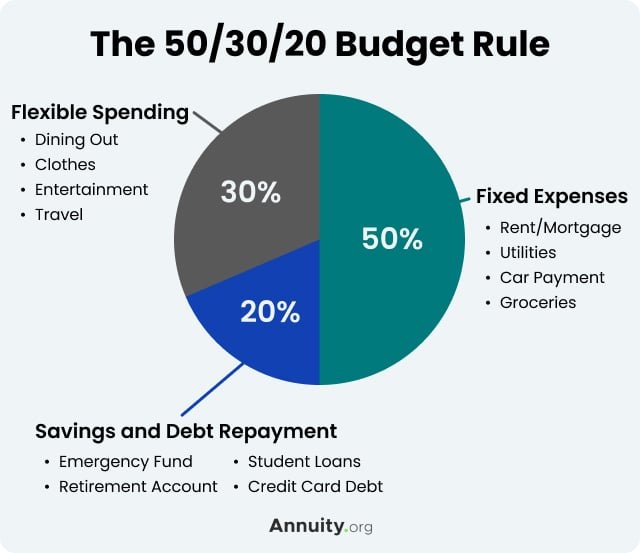 The 50/30/20 Budget Rule

Flexible Spending
• Dining Out
• Clothes
• Entertainment
• Travel

30%

50%

20%

Fixed Expenses
• Rent/Mortgage
• Utilities
• Car Payment
• Groceries

Savings and Debt Repayment
• Emergency Fund
• Retirement Account
• Student Loans
• Credit Card Debt

Annuity.org